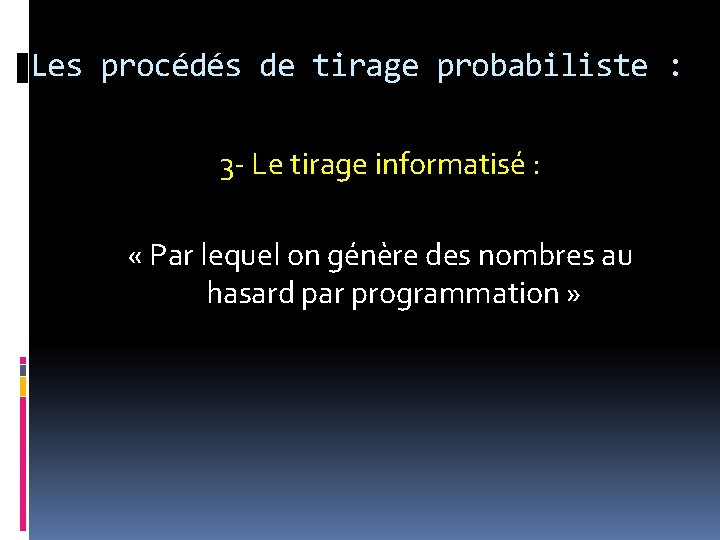 Les procédés de tirage probabiliste :

3- Le tirage informatisé :

« Par lequel on génère des nombres au hasard par programmation »